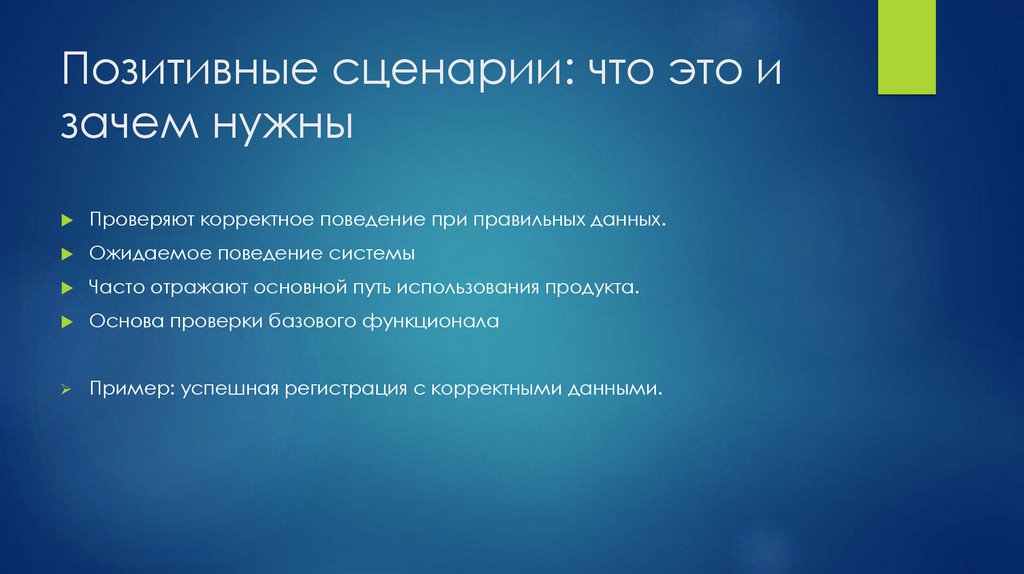 Позитивные сценарии: что это и зачем нужны

Проверяют корректное поведение при правильных данных.

Ожидаемое поведение системы

Часто отражают основной путь использования продукта.

Основа проверки базового функционала

Пример: успешная регистрация с корректными данными.